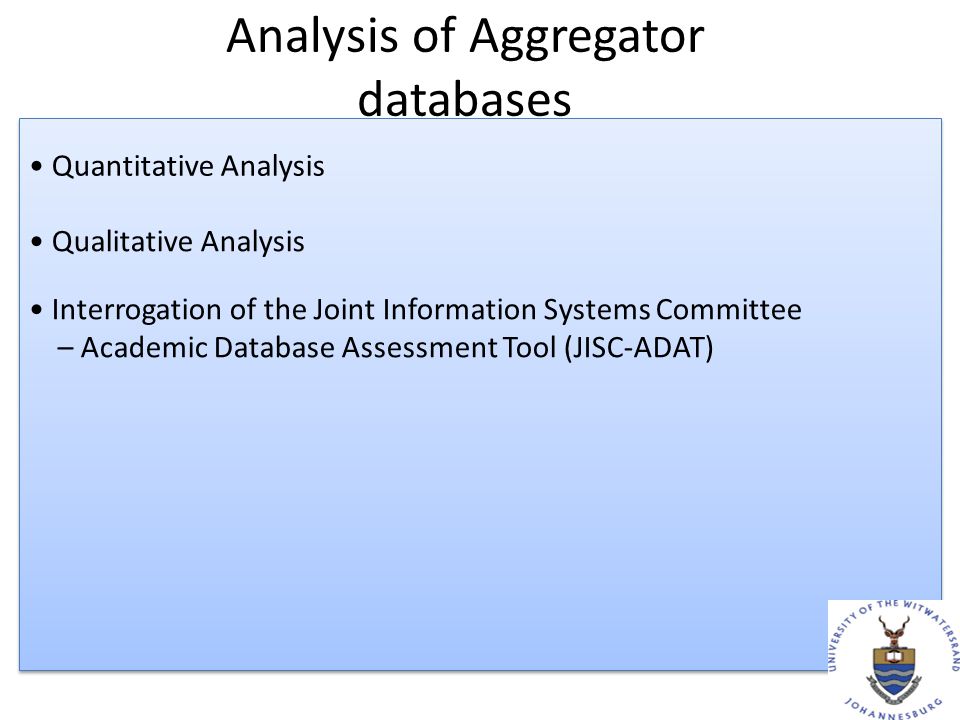 Analysis of Aggregator databases

• Quantitative Analysis

• Qualitative Analysis

• Interrogation of the Joint Information Systems Committee – Academic Database Assessment Tool (JISC-ADAT)

UNIVERSITY OF THE WITWATERSRAND JOHANNESBURG